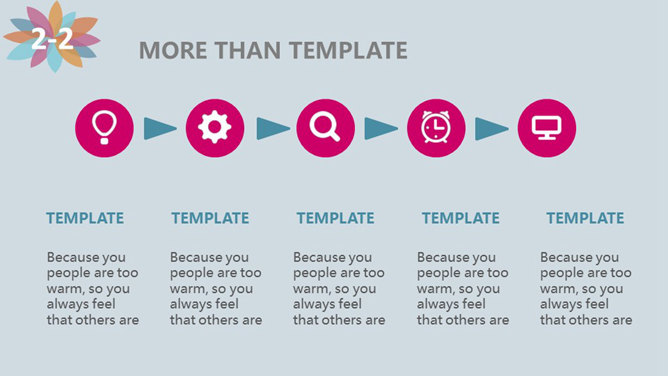 2-2

MORE THAN TEMPLATE

TEMPLATE

Because you people are too warm, so you always feel that others are

TEMPLATE

Because you people are too warm, so you always feel that others are

TEMPLATE

Because you people are too warm, so you always feel that others are

TEMPLATE

Because you people are too warm, so you always feel that others are

TEMPLATE

Because you people are too warm, so you always feel that others are